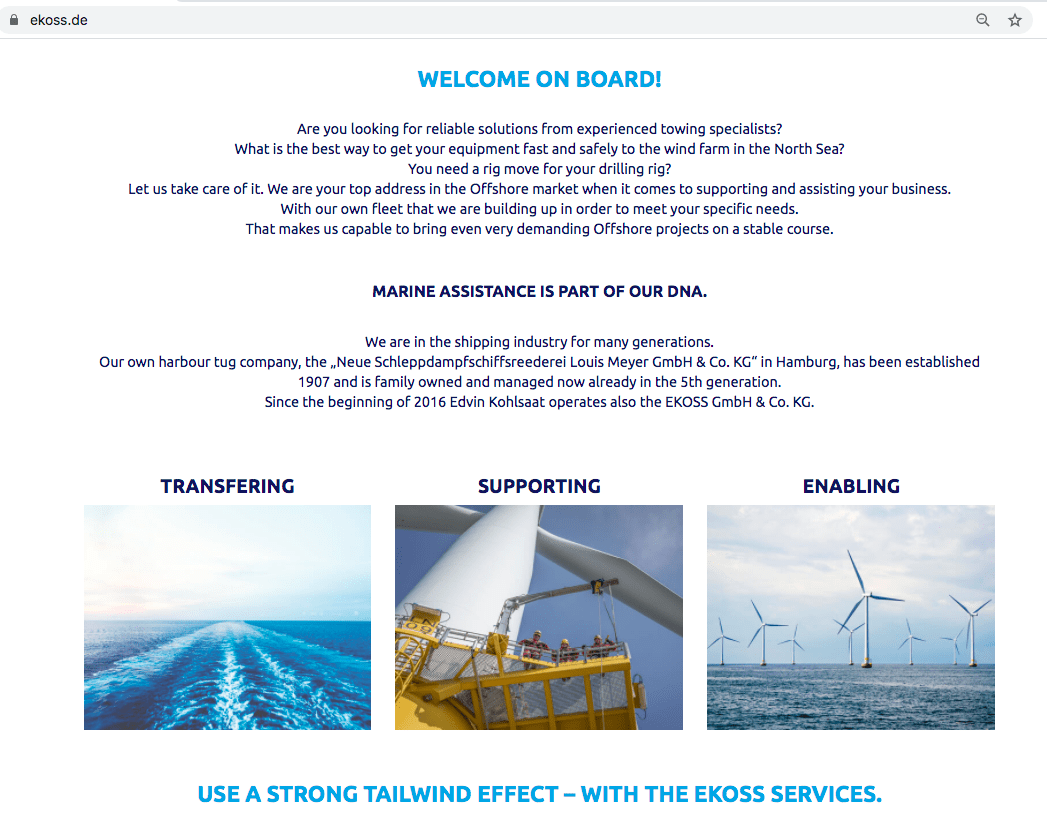 ekoss.de

WELCOME ON BOARD!

Are you looking for reliable solutions from experienced towing specialists?
What is the best way to get your equipment fast and safely to the wind farm in the North Sea?
You need a rig move for your drilling rig?
Let us take care of it. We are your top address in the Offshore market when it comes to supporting and assisting your business.
With our own fleet that we are building up in order to meet your specific needs.
That makes us capable to bring even very demanding Offshore projects on a stable course.

MARINE ASSISTANCE IS PART OF OUR DNA.

We are in the shipping industry for many generations.
Our own harbour tug company, the „Neue Schleppdampfschiffsreederei Louis Meyer GmbH & Co. KG" in Hamburg, has been established 1907 and is family owned and managed now already in the 5th generation.
Since the beginning of 2016 Edvin Kohlsaat operates also the EKOSS GmbH & Co. KG.

TRANSFERING

SUPPORTING

ENABLING

USE A STRONG TAILWIND EFFECT – WITH THE EKOSS SERVICES.